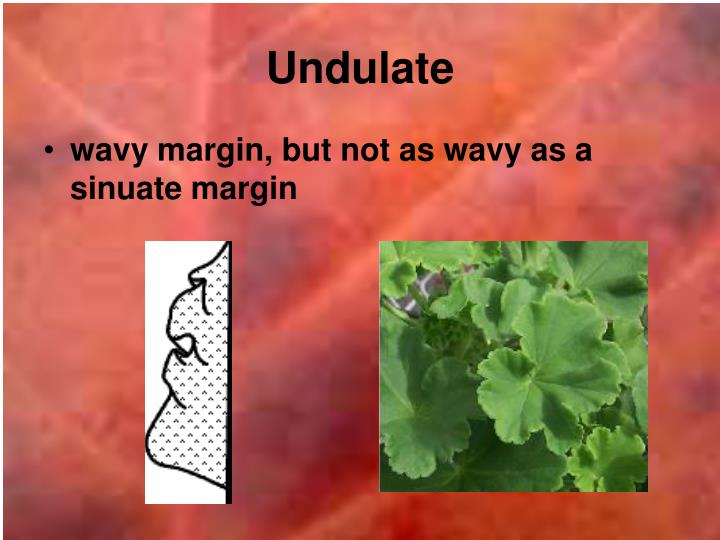 Undulate

• wavy margin, but not as wavy as a sinuate margin